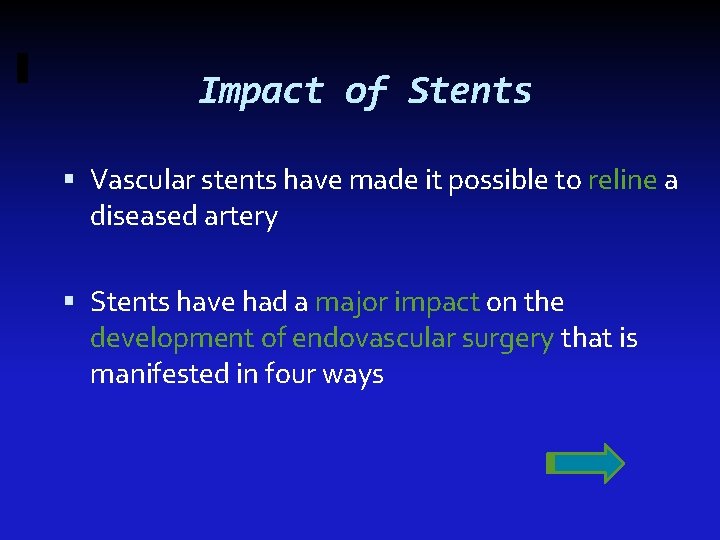 Impact of Stents

▪ Vascular stents have made it possible to reline a diseased artery

▪ Stents have had a major impact on the development of endovascular surgery that is manifested in four ways